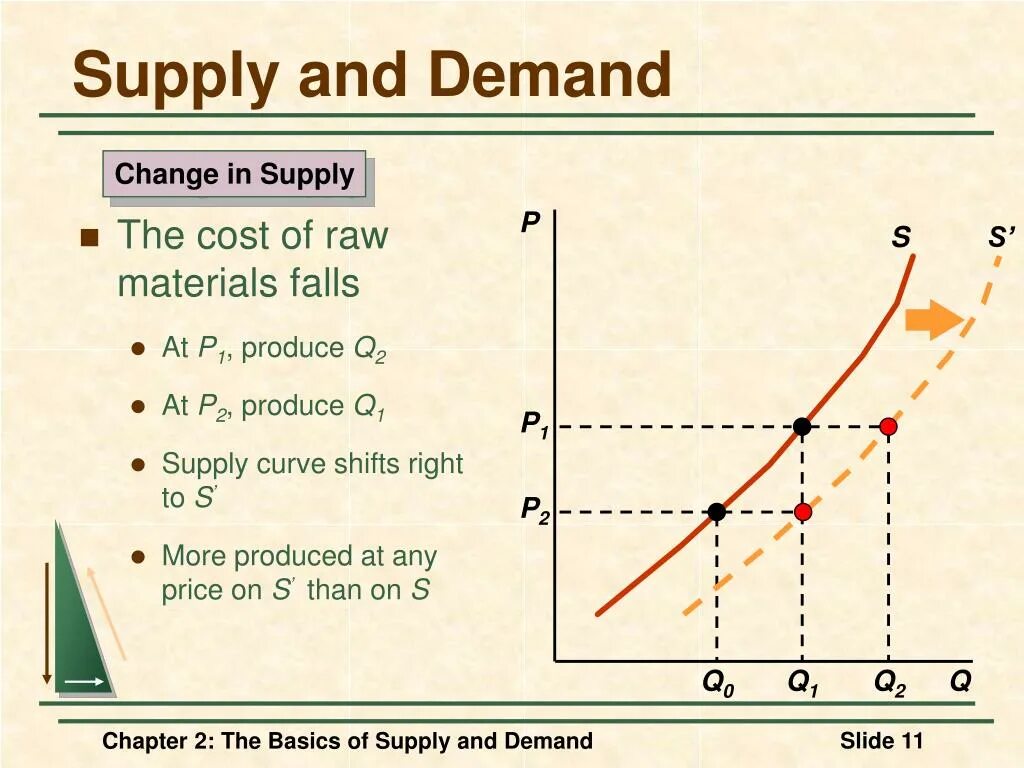 Supply and Demand

Change in Supply

The cost of raw materials falls

At $P_1$, produce $Q_2$

At $P_2$, produce $Q_1$

Supply curve shifts right to $S'$

More produced at any price on $S'$ than on $S$

P

S

S’

$P_1$

$P_2$

$Q_0$

$Q_1$

$Q_2$

Q

Chapter 2: The Basics of Supply and Demand

Slide 11